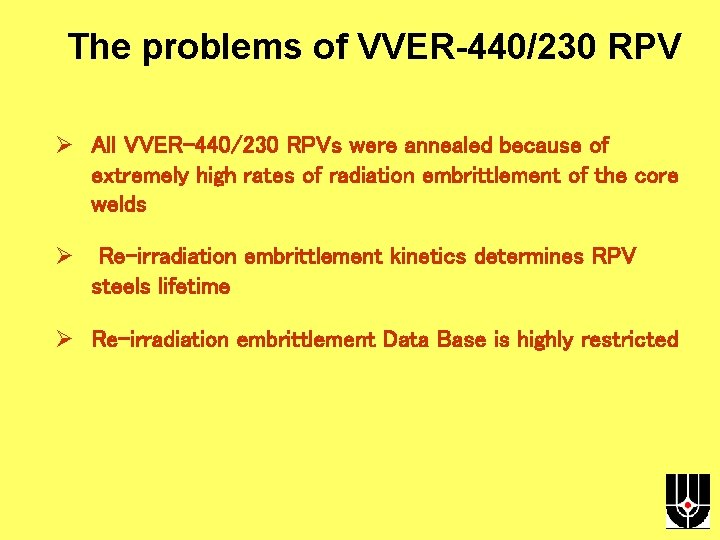 The problems of VVER-440/230 RPV

➢ All VVER-440/230 RPVs were annealed because of extremely high rates of radiation embrittlement of the core welds

➢ Re-irradiation embrittlement kinetics determines RPV steels lifetime

➢ Re-irradiation embrittlement Data Base is highly restricted